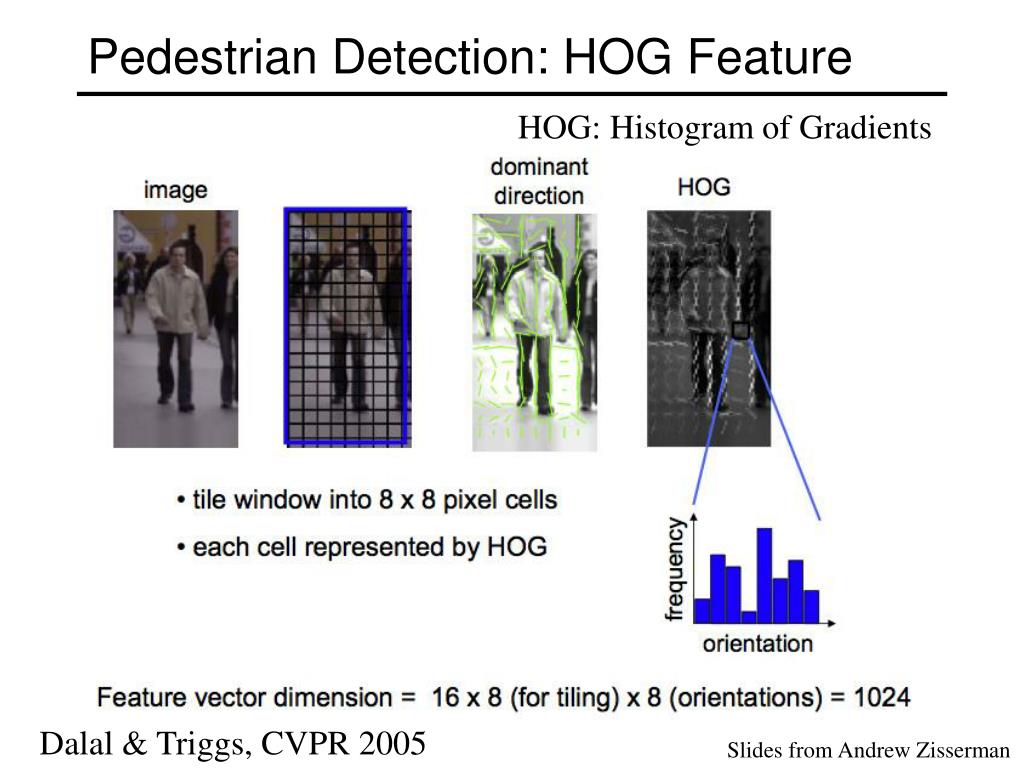 Pedestrian Detection: HOG Feature

HOG: Histogram of Gradients

image

dominant direction

HOG

• tile window into 8 x 8 pixel cells
• each cell represented by HOG

frequency

orientation

Feature vector dimension = 16 x 8 (for tiling) x 8 (orientations) = 1024

Dalal & Triggs, CVPR 2005

Slides from Andrew Zisserman